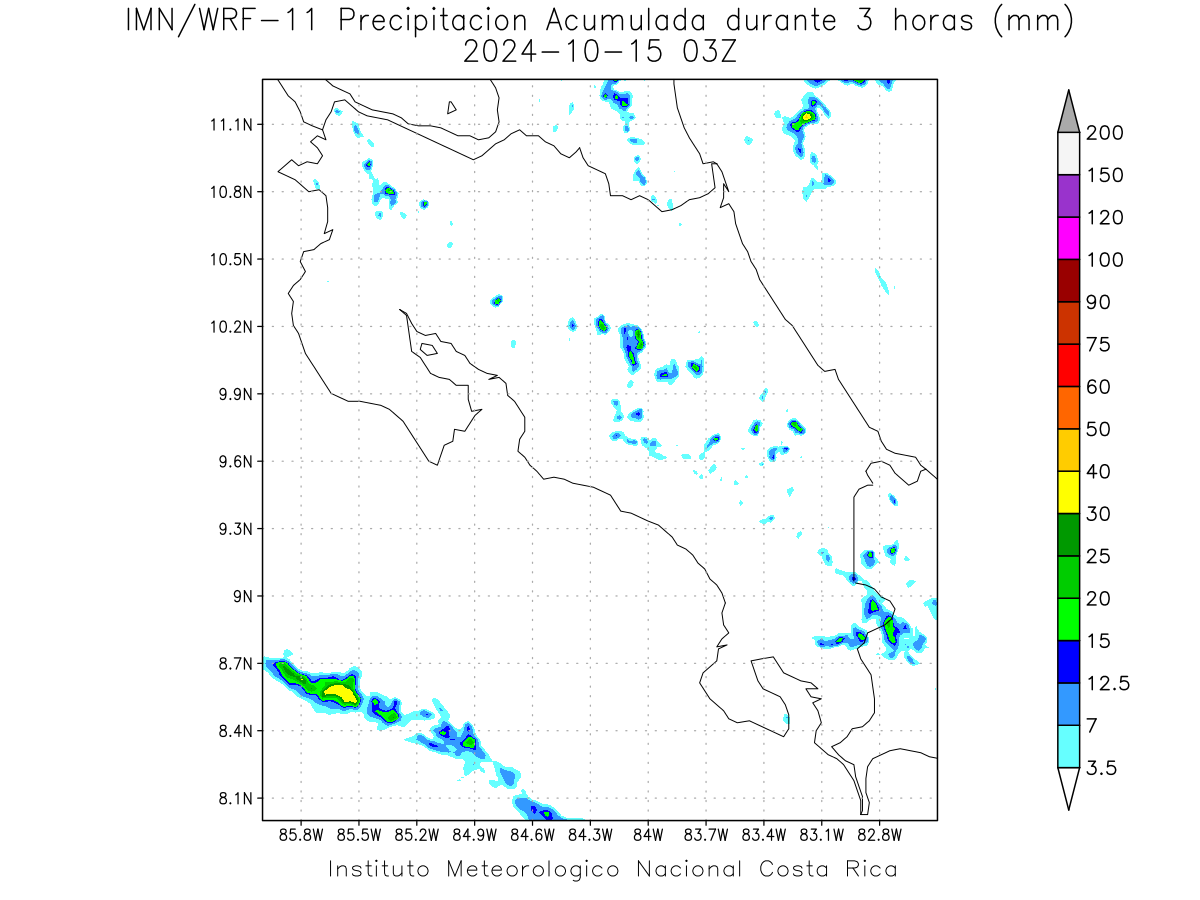 IMN/WRF-11 Precipitacion Acumulada durante 3 horas (mm)
2024-10-15 03Z

11.1N
10.8N
10.5N
10.2N
9.9N
9.6N
9.3N
9N
8.7N
8.4N
8.1N

85.8W 85.5W 85.2W 84.9W 84.6W 84.3W 84W 83.7W 83.4W 83.1W 82.8W

200
150
120
100
90
75
60
50
40
30
25
20
15
12.5
7
3.5

Instituto Meteorologico Nacional Costa Rica